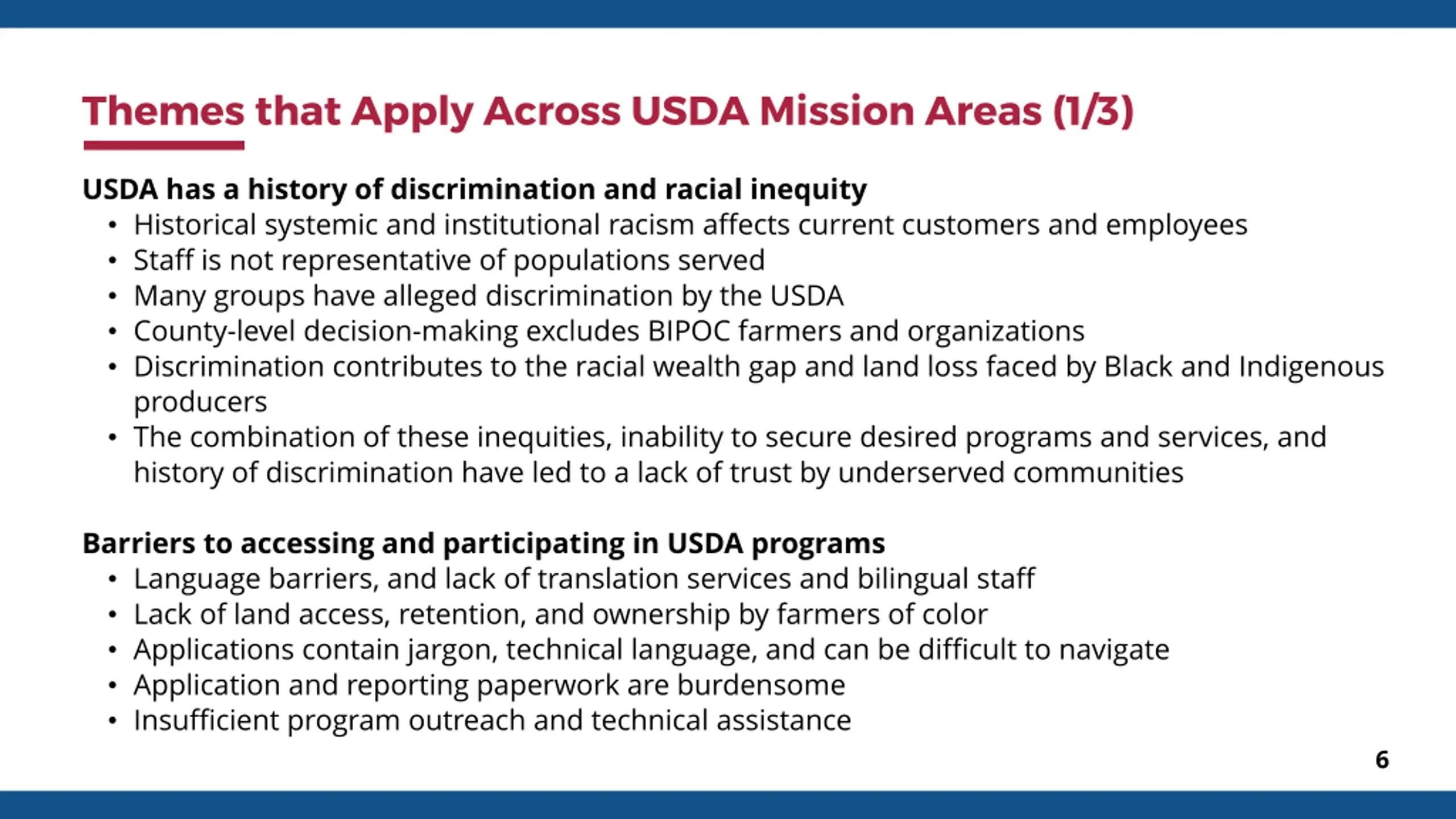 Themes that Apply Across USDA Mission Areas (1/3)

USDA has a history of discrimination and racial inequity
• Historical systemic and institutional racism affects current customers and employees
• Staff is not representative of populations served
• Many groups have alleged discrimination by the USDA
• County-level decision-making excludes BIPOC farmers and organizations
• Discrimination contributes to the racial wealth gap and land loss faced by Black and Indigenous producers
• The combination of these inequities, inability to secure desired programs and services, and history of discrimination have led to a lack of trust by underserved communities

Barriers to accessing and participating in USDA programs
• Language barriers, and lack of translation services and bilingual staff
• Lack of land access, retention, and ownership by farmers of color
• Applications contain jargon, technical language, and can be difficult to navigate
• Application and reporting paperwork are burdensome
• Insufficient program outreach and technical assistance

6